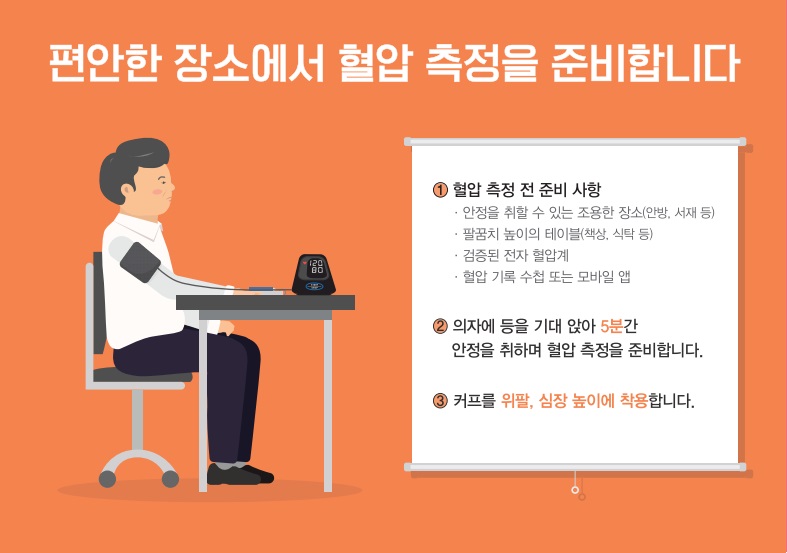 편안한 장소에서 혈압 측정을 준비합니다

120
80

① 혈압 측정 전 준비 사항
· 안정을 취할 수 있는 조용한 장소(안방, 서재 등)
· 팔꿈치 높이의 테이블(책상, 식탁 등)
· 검증된 전자 혈압계
· 혈압 기록 수첩 또는 모바일 앱

② 의자에 등을 기대 앉아 5분간 안정을 취하며 혈압 측정을 준비합니다.

③ 커프를 위팔, 심장 높이에 착용합니다.